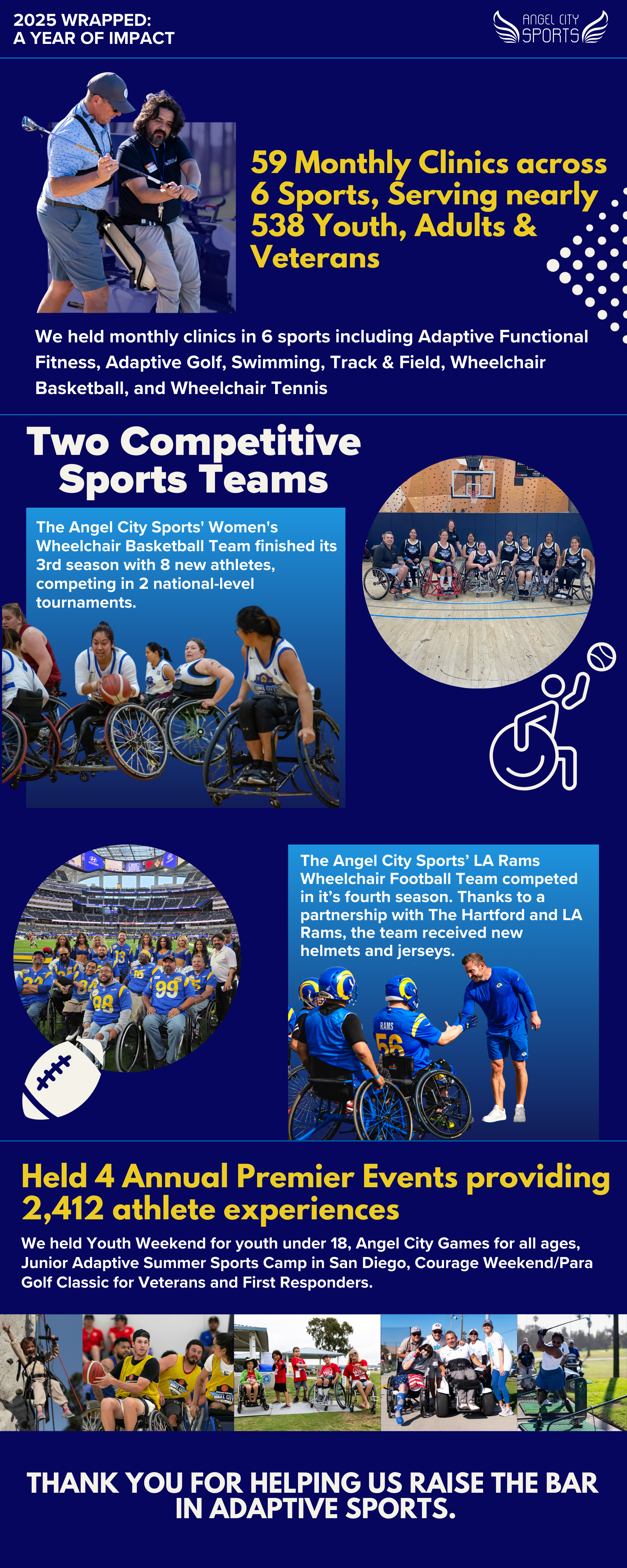 2025 WRAPPED:
A YEAR OF IMPACT

ANGEL CITY SPORTS

59 Monthly Clinics across 6 Sports, Serving nearly 538 Youth, Adults & Veterans

We held monthly clinics in 6 sports including Adaptive Functional Fitness, Adaptive Golf, Swimming, Track & Field, Wheelchair Basketball, and Wheelchair Tennis

Two Competitive Sports Teams

The Angel City Sports' Women's Wheelchair Basketball Team finished its 3rd season with 8 new athletes, competing in 2 national-level tournaments.

The Angel City Sports' LA Rams Wheelchair Football Team competed in it's fourth season. Thanks to a partnership with The Hartford and LA Rams, the team received new helmets and jerseys.

Held 4 Annual Premier Events providing 2,412 athlete experiences

We held Youth Weekend for youth under 18, Angel City Games for all ages, Junior Adaptive Summer Sports Camp in San Diego, Courage Weekend/Para Golf Classic for Veterans and First Responders.

THANK YOU FOR HELPING US RAISE THE BAR IN ADAPTIVE SPORTS.